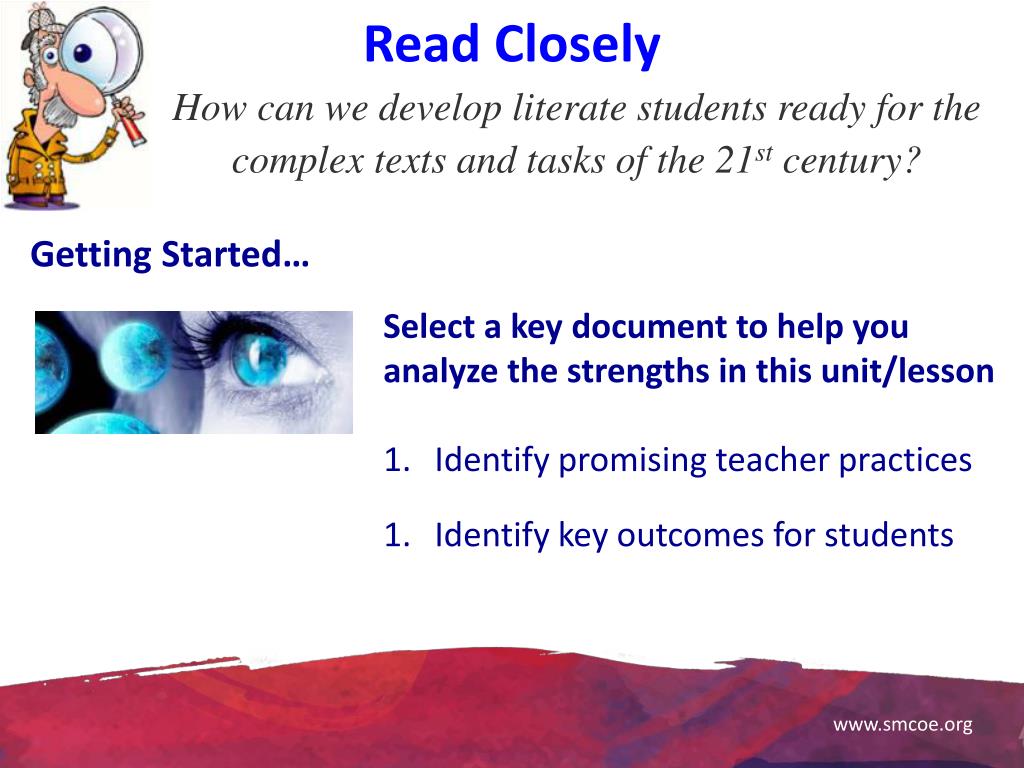 Read Closely

How can we develop literate students ready for the complex texts and tasks of the 21$^{st}$ century?

Getting Started…

Select a key document to help you analyze the strengths in this unit/lesson

1. Identify promising teacher practices

1. Identify key outcomes for students

www.smcoe.org